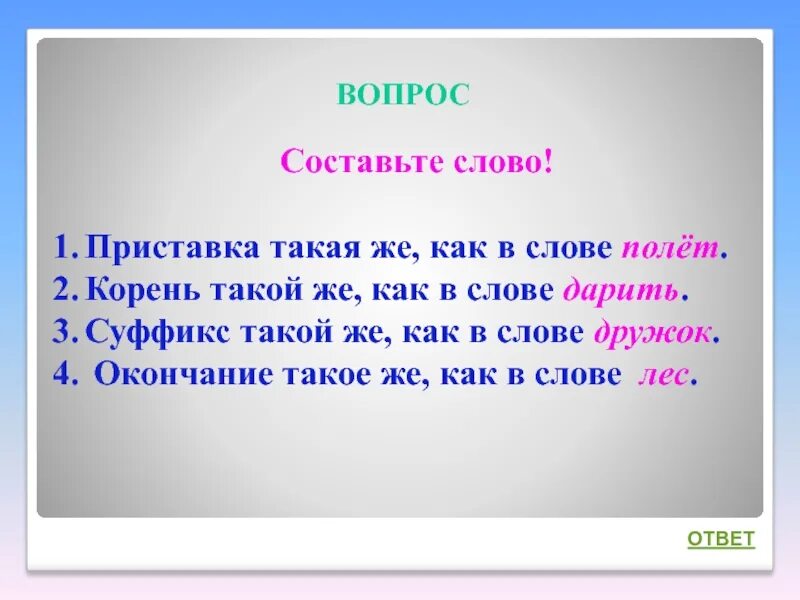 ВОПРОС

Составьте слово!

1. Приставка такая же, как в слове полёт.
2. Корень такой же, как в слове дарить.
3. Суффикс такой же, как в слове дружок.
4. Окончание такое же, как в слове лес.

ОТВЕТ